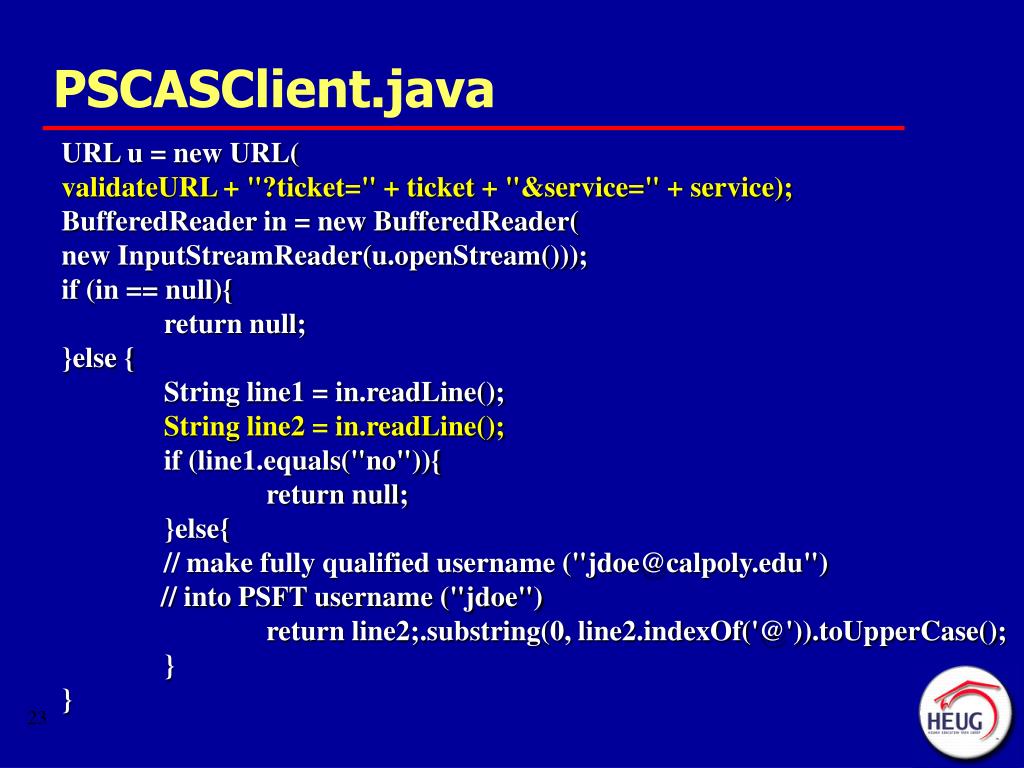 PSCASClient.java

URL u = new URL(
validateURL + "?ticket=" + ticket + "&service=" + service);
BufferedReader in = new BufferedReader(
new InputStreamReader(u.openStream()));
if (in == null){
return null;
}else {
String line1 = in.readLine();
String line2 = in.readLine();
if (line1.equals("no")){
return null;
}else{
// make fully qualified username ("jdoe@calpoly.edu")
// into PSFT username ("jdoe")
return line2;.substring(0, line2.indexOf('@')).toUpperCase();
}
}

23

HEUG